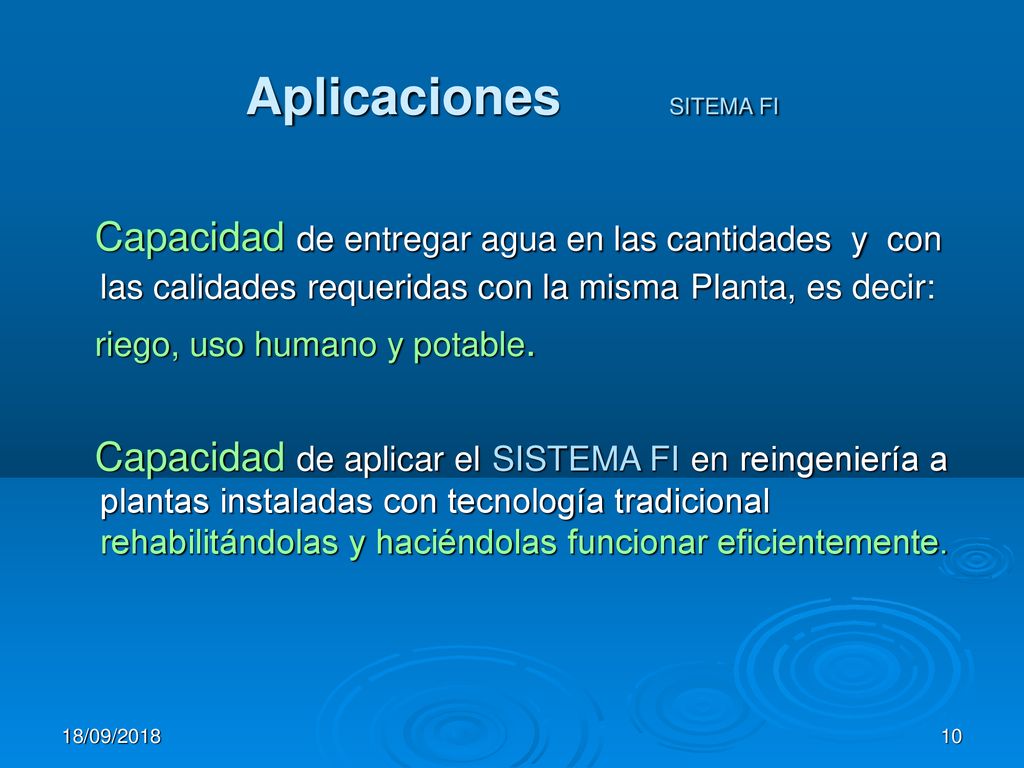 Aplicaciones SITEMA FI

Capacidad de entregar agua en las cantidades y con las calidades requeridas con la misma Planta, es decir: riego, uso humano y potable.

Capacidad de aplicar el SISTEMA FI en reingeniería a plantas instaladas con tecnología tradicional rehabilitándolas y haciéndolas funcionar eficientemente.

18/09/2018

10